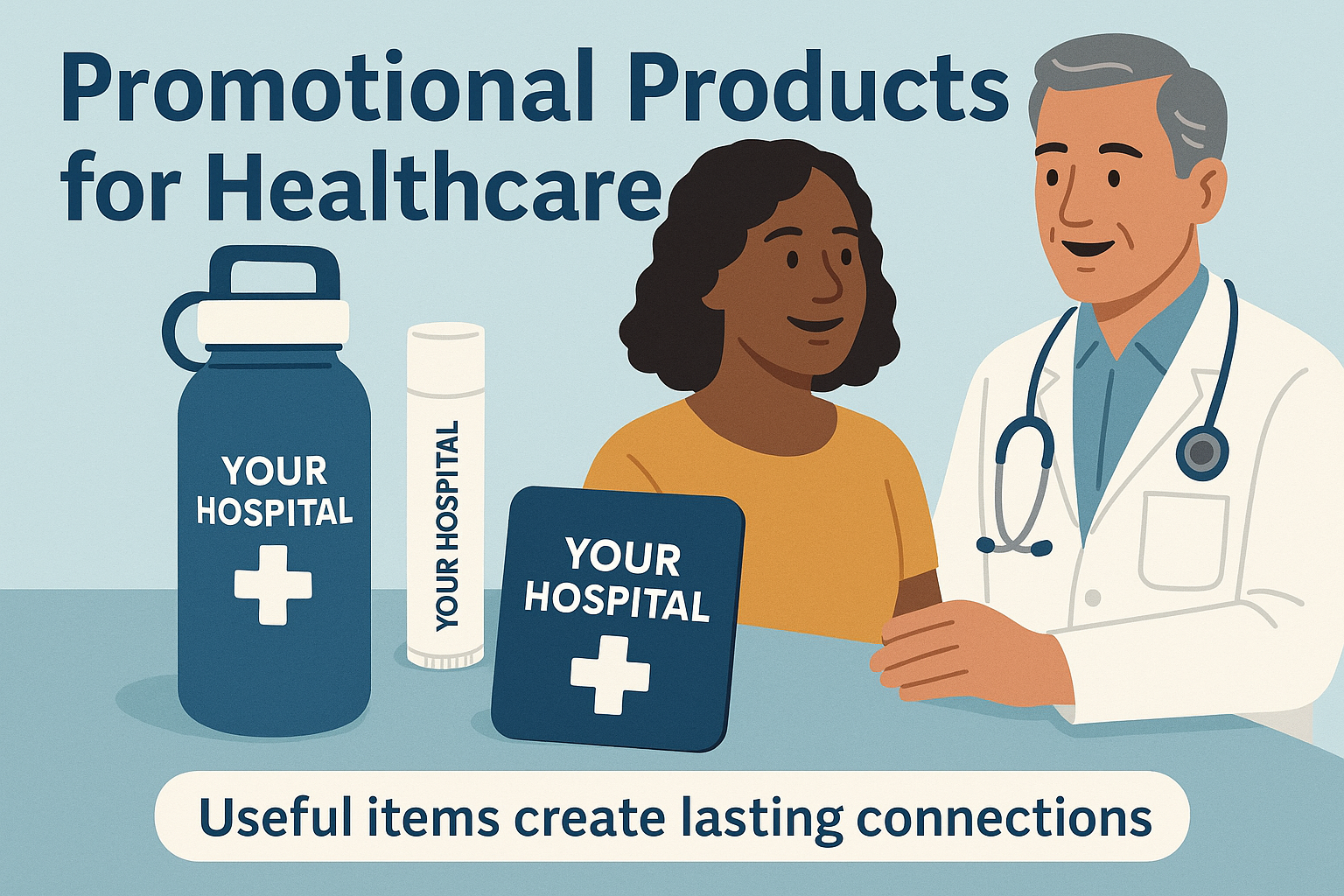 Promotional Products for Healthcare

YOUR HOSPITAL

YOUR HOSPITAL

YOUR HOSPITAL

Useful items create lasting connections